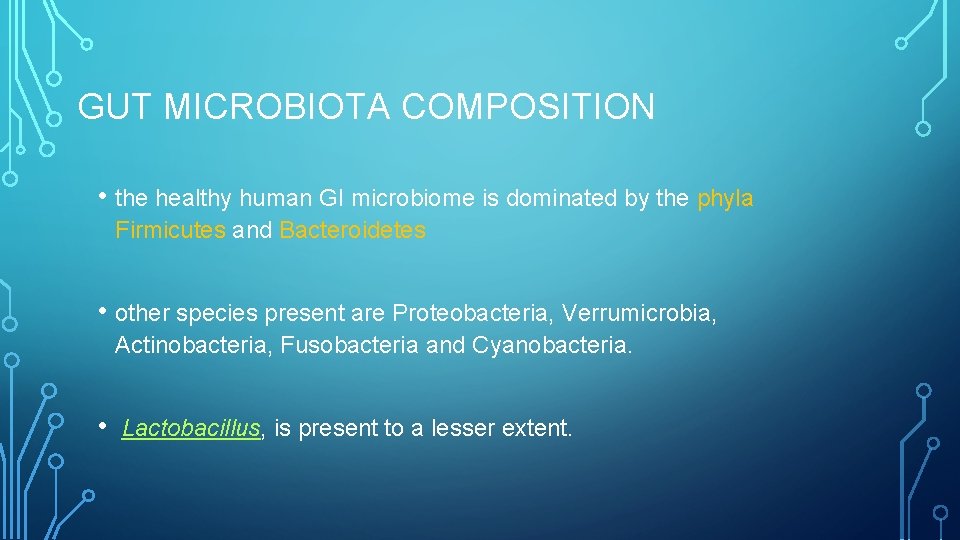 GUT MICROBIOTA COMPOSITION

• the healthy human GI microbiome is dominated by the phyla Firmicutes and Bacteroidetes

• other species present are Proteobacteria, Verrumicrobia, Actinobacteria, Fusobacteria and Cyanobacteria.

• Lactobacillus, is present to a lesser extent.